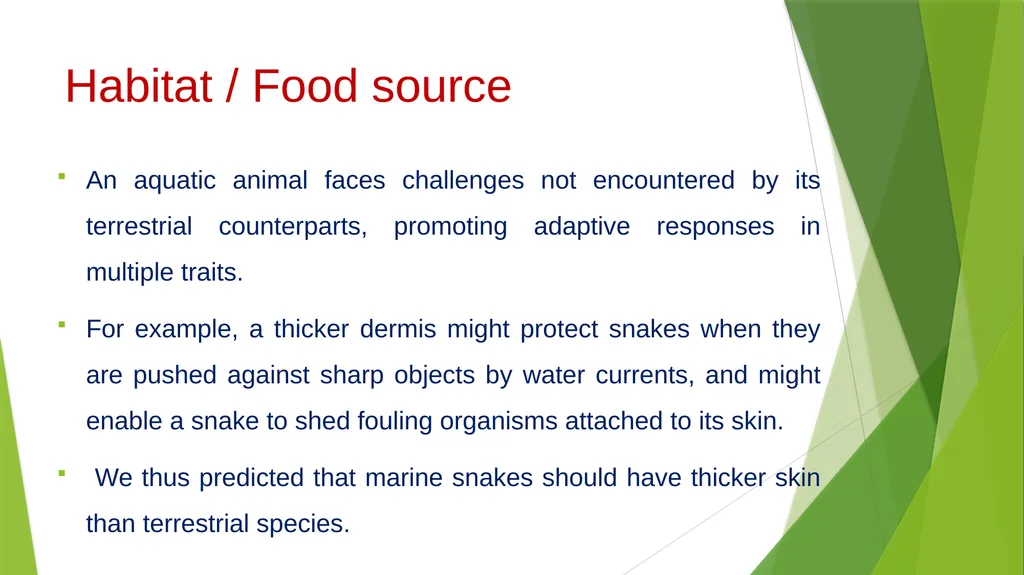 Habitat / Food source

An aquatic animal faces challenges not encountered by its terrestrial counterparts, promoting adaptive responses in multiple traits.

For example, a thicker dermis might protect snakes when they are pushed against sharp objects by water currents, and might enable a snake to shed fouling organisms attached to its skin.

We thus predicted that marine snakes should have thicker skin than terrestrial species.